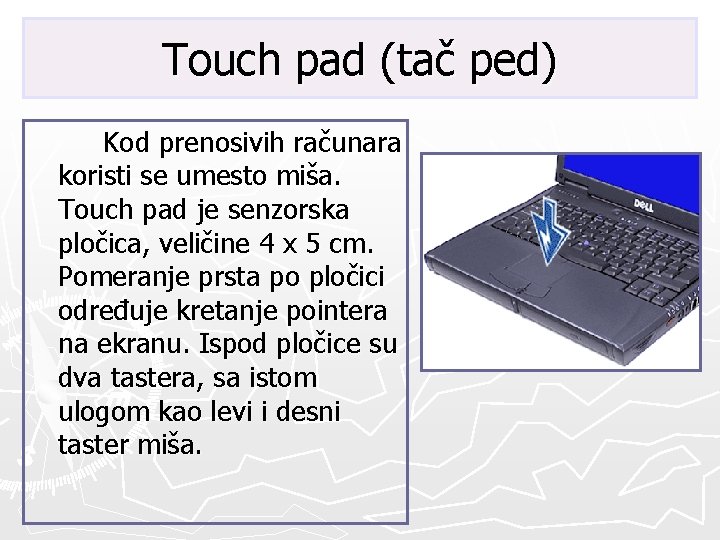 Touch pad (tač ped)

Kod prenosivih računara koristi se umesto miša. Touch pad je senzorska pločica, veličine 4 x 5 cm. Pomeranje prsta po pločici određuje kretanje pointera na ekranu. Ispod pločice su dva tastera, sa istom ulogom kao levi i desni taster miša.

DELL